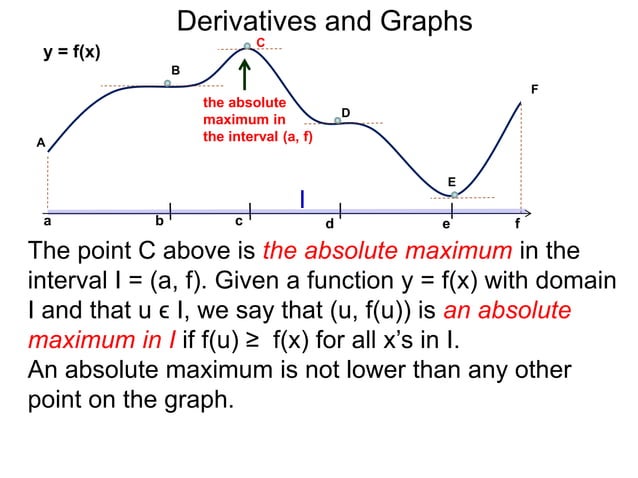 Derivatives and Graphs

y = f(x)

C

B

the absolute maximum in the interval (a, f)

F

D

A

E

I

a b c d e f

The point C above is the absolute maximum in the interval I = (a, f). Given a function y = f(x) with domain I and that u ϵ I, we say that (u, f(u)) is an absolute maximum in I if f(u) ≥ f(x) for all x's in I.
An absolute maximum is not lower than any other point on the graph.